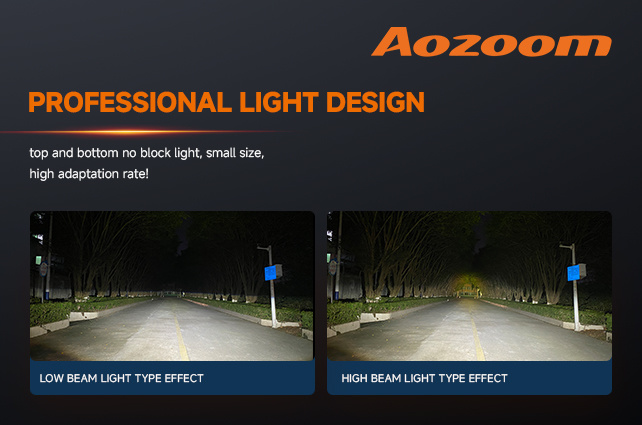 Aozoom

PROFESSIONAL LIGHT DESIGN

top and bottom no block light, small size, high adaptation rate!

LOW BEAM LIGHT TYPE EFFECT

HIGH BEAM LIGHT TYPE EFFECT